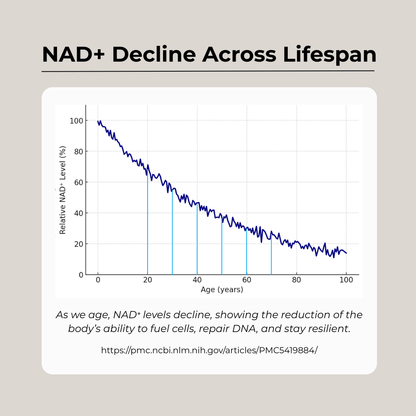 NAD+ Decline Across Lifespan

Relative NAD⁺ Level (%)

100
80
60
40
20
0

0
20
40
60
80
100

Age (years)

As we age, NAD⁺ levels decline, showing the reduction of the body's ability to fuel cells, repair DNA, and stay resilient.

https://pmc.ncbi.nlm.nih.gov/articles/PMC5419884/